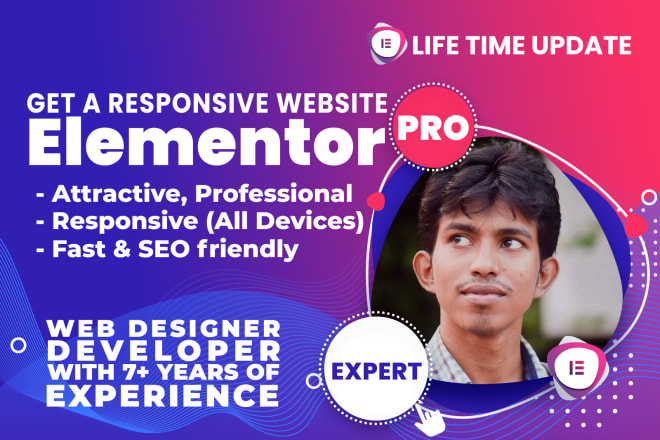 LIFE TIME UPDATE

GET A RESPONSIVE WEBSITE
Elementor PRO

- Attractive, Professional
- Responsive (All Devices)
- Fast & SEO friendly

WEB DESIGNER
DEVELOPER
WITH 7+ YEARS OF
EXPERIENCE

EXPERT